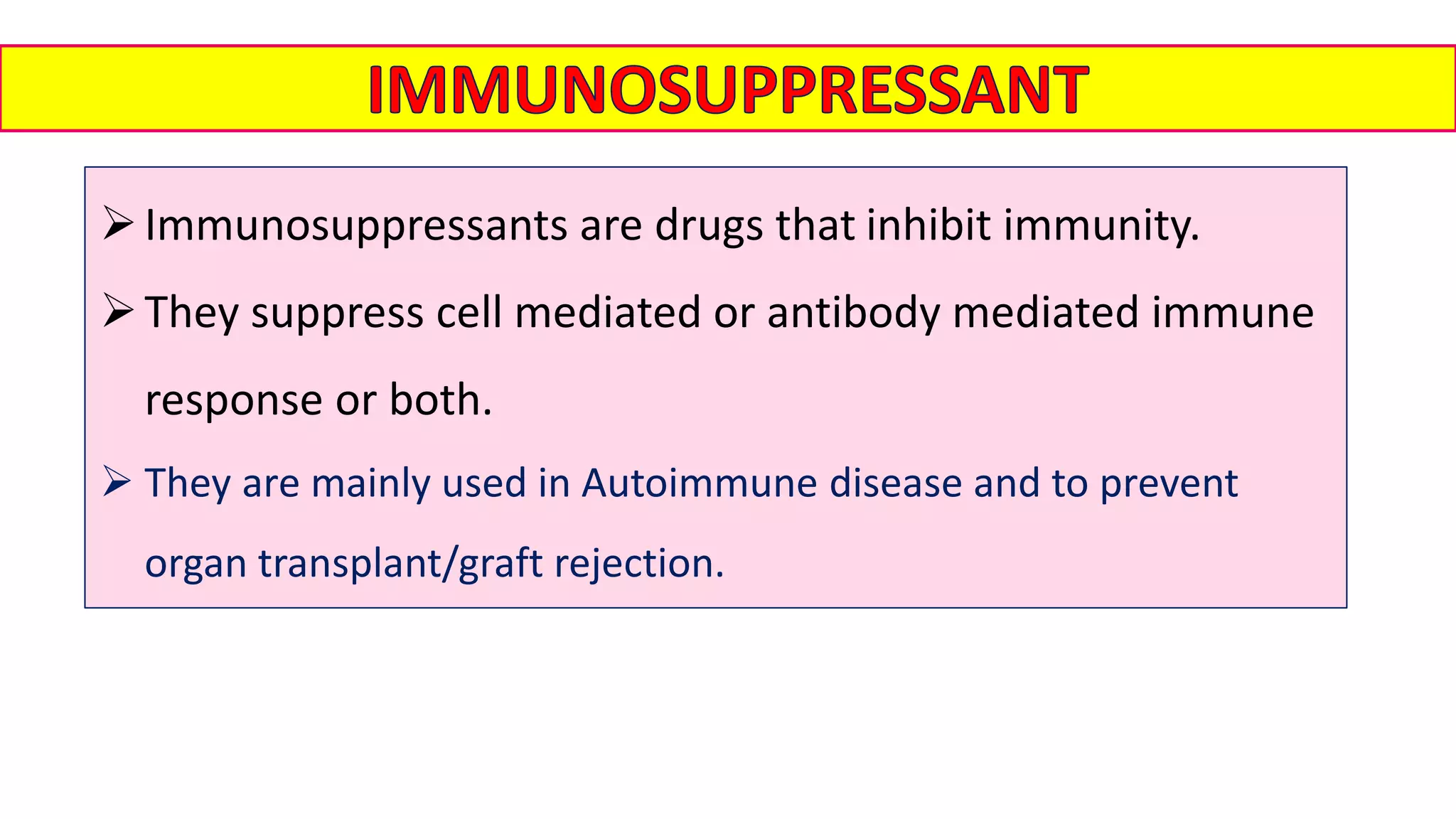 IMMUNOSUPPRESSANT

➢ Immunosuppressants are drugs that inhibit immunity.

➢ They suppress cell mediated or antibody mediated immune response or both.

➢ They are mainly used in Autoimmune disease and to prevent organ transplant/graft rejection.